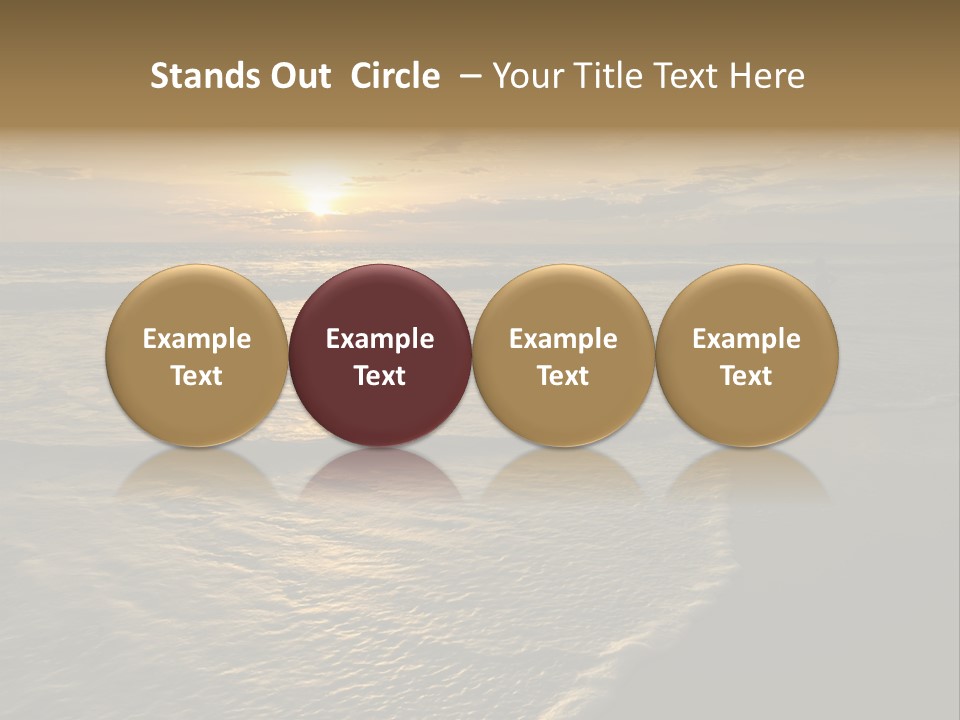 Stands Out  Circle  – Your Title Text Here

Example Text

Example Text

Example Text

Example Text